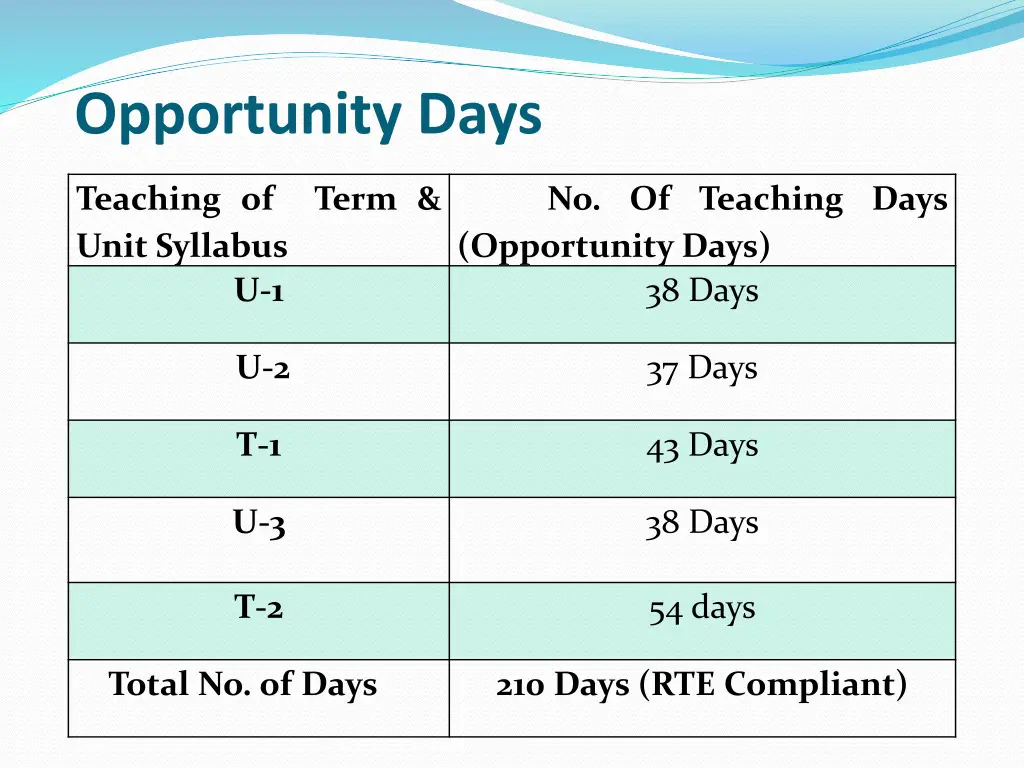 Opportunity Days

| Teaching of Term & Unit Syllabus | No. Of Teaching Days (Opportunity Days) |
|---|---|
| U-1 | 38 Days |
| U-2 | 37 Days |
| T-1 | 43 Days |
| U-3 | 38 Days |
| T-2 | 54 days |
| Total No. of Days | 210 Days (RTE Compliant) |